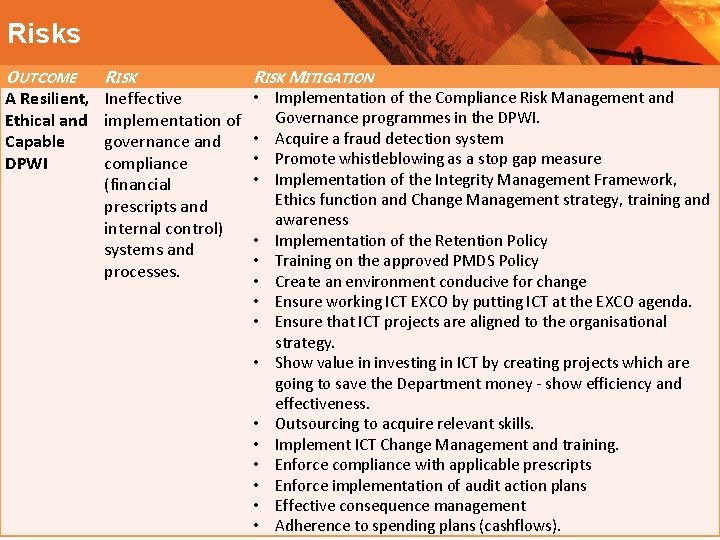 Risks

| OUTCOME | RISK | RISK MITIGATION |
|---|---|---|
| A Resilient, Ethical and Capable DPWI | Ineffective implementation of governance and compliance (financial prescripts and internal control) systems and processes. | • Implementation of the Compliance Risk Management and Governance programmes in the DPWI. • Acquire a fraud detection system • Promote whistleblowing as a stop gap measure • Implementation of the Integrity Management Framework, Ethics function and Change Management strategy, training and awareness • Implementation of the Retention Policy • Training on the approved PMDS Policy • Create an environment conducive for change • Ensure working ICT EXCO by putting ICT at the EXCO agenda. • Ensure that ICT projects are aligned to the organisational strategy. • Show value in investing in ICT by creating projects which are going to save the Department money - show efficiency and effectiveness. • Outsourcing to acquire relevant skills. • Implement ICT Change Management and training. • Enforce compliance with applicable prescripts • Enforce implementation of audit action plans • Effective consequence management • Adherence to spending plans (cashflows). |